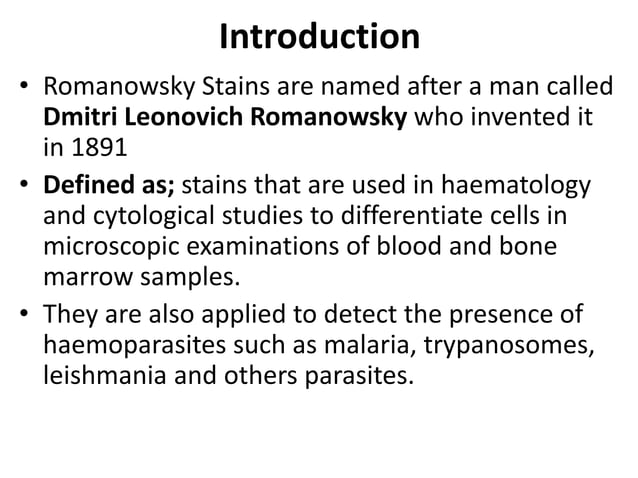 Introduction

• Romanowsky Stains are named after a man called Dmitri Leonovich Romanowsky who invented it in 1891

• Defined as; stains that are used in haematology and cytological studies to differentiate cells in microscopic examinations of blood and bone marrow samples.

• They are also applied to detect the presence of haemoparasites such as malaria, trypanosomes, leishmania and others parasites.